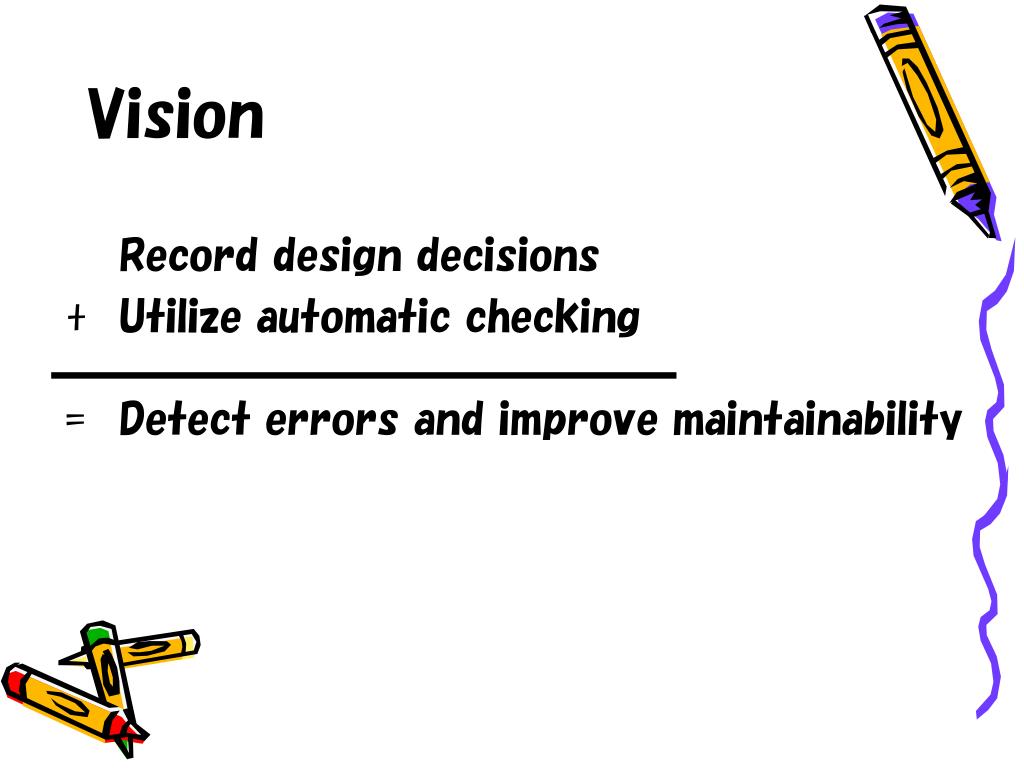 Vision

Record design decisions
+ Utilize automatic checking

= Detect errors and improve maintainability